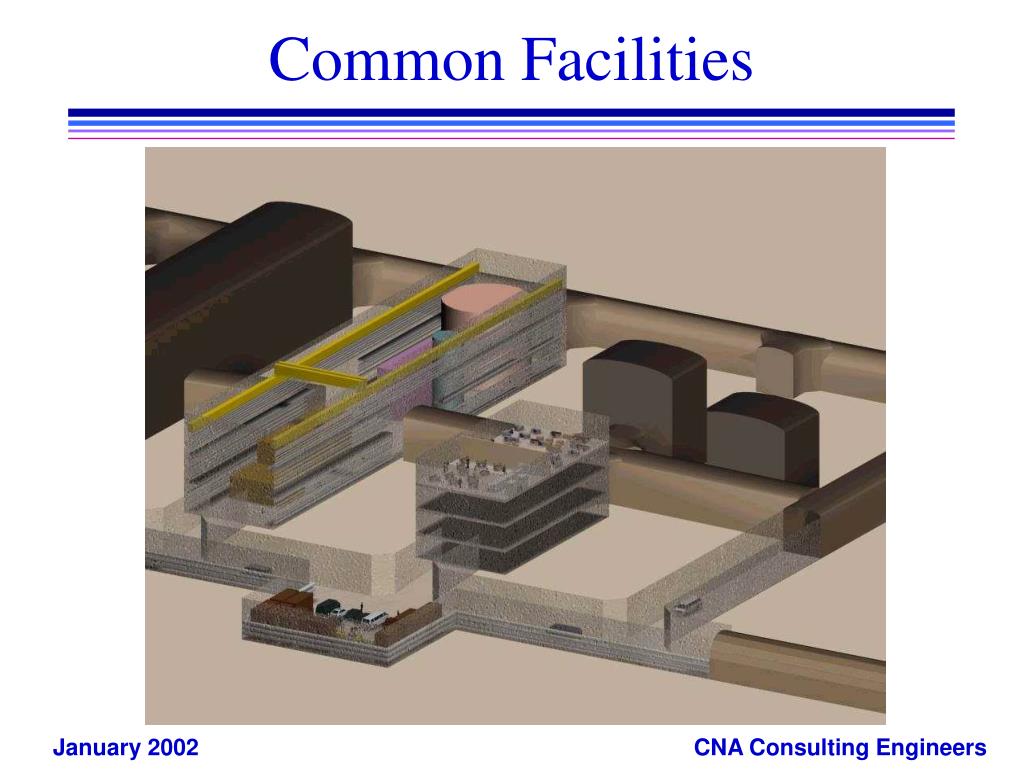 Common Facilities

January 2002

CNA Consulting Engineers